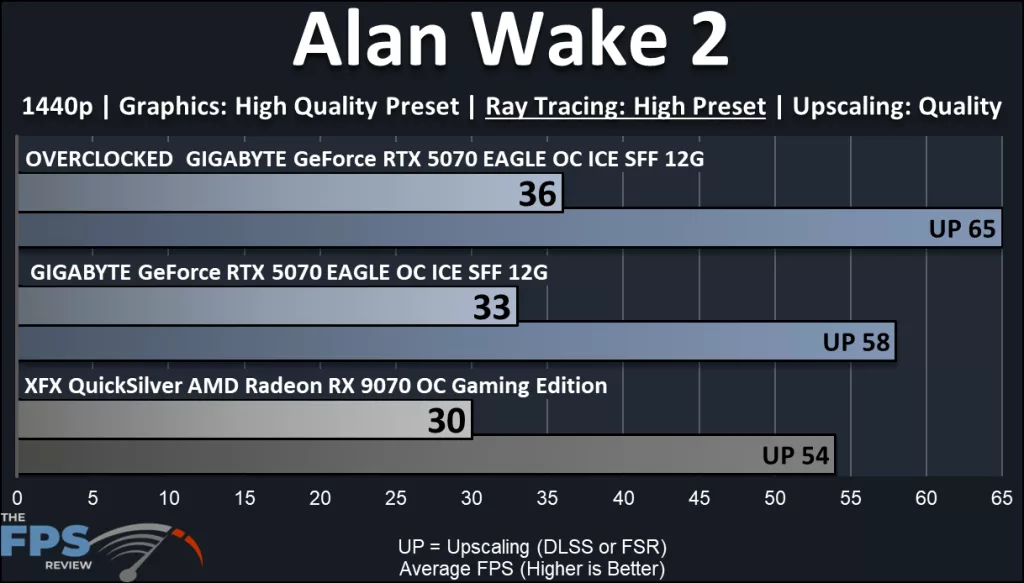 Alan Wake 2

1440p | Graphics: High Quality Preset | Ray Tracing: High Preset | Upscaling: Quality

OVERCLOCKED GIGABYTE GeForce RTX 5070 EAGLE OC ICE SFF 12G

36

UP 65

GIGABYTE GeForce RTX 5070 EAGLE OC ICE SFF 12G

33

UP 58

XFX QuickSilver AMD Radeon RX 9070 OC Gaming Edition

30

UP 54

0 5 10 15 20 25 30 35 40 45 50 55 60 65

THE FPS REVIEW

UP = Upscaling (DLSS or FSR)
Average FPS (Higher is Better)